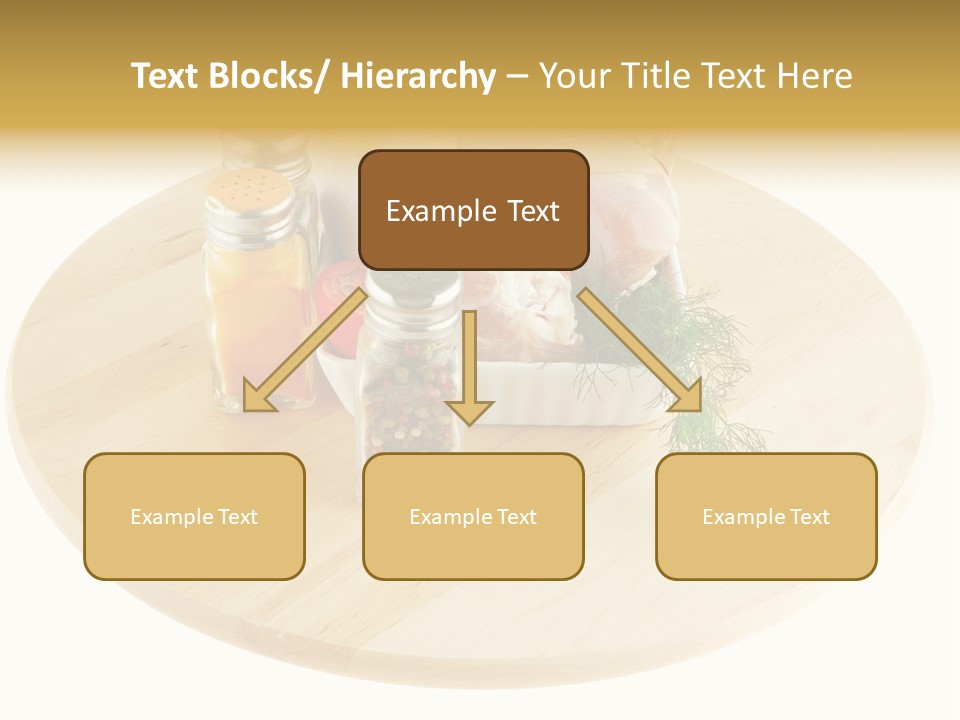 Text Blocks/ Hierarchy – Your Title Text Here

Example Text

Example Text

Example Text

Example Text